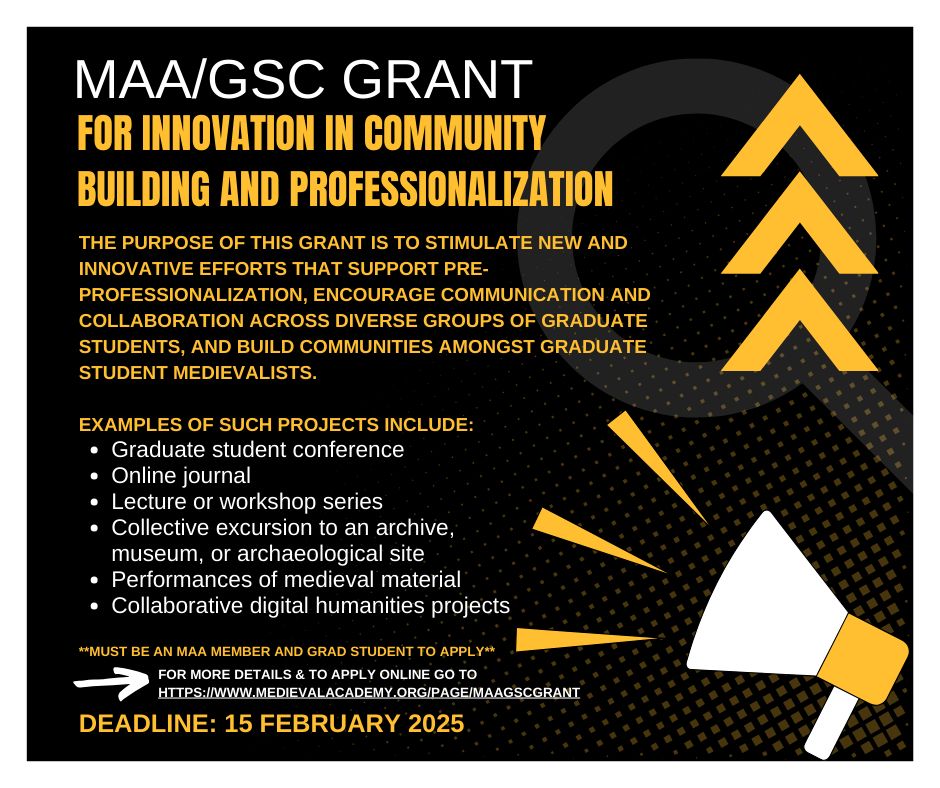 MAA/GSC GRANT
FOR INNOVATION IN COMMUNITY BUILDING AND PROFESSIONALIZATION

THE PURPOSE OF THIS GRANT IS TO STIMULATE NEW AND INNOVATIVE EFFORTS THAT SUPPORT PRE-PROFESSIONALIZATION, ENCOURAGE COMMUNICATION AND COLLABORATION ACROSS DIVERSE GROUPS OF GRADUATE STUDENTS, AND BUILD COMMUNITIES AMONGST GRADUATE STUDENT MEDIEVALISTS.

EXAMPLES OF SUCH PROJECTS INCLUDE:
- Graduate student conference
- Online journal
- Lecture or workshop series
- Collective excursion to an archive, museum, or archaeological site
- Performances of medieval material
- Collaborative digital humanities projects

**MUST BE AN MAA MEMBER AND GRAD STUDENT TO APPLY**

FOR MORE DETAILS & TO APPLY ONLINE GO TO HTTPS://WWW.MEDIEVALACADEMY.ORG/PAGE/MAAGSCGRANT

DEADLINE: 15 FEBRUARY 2025